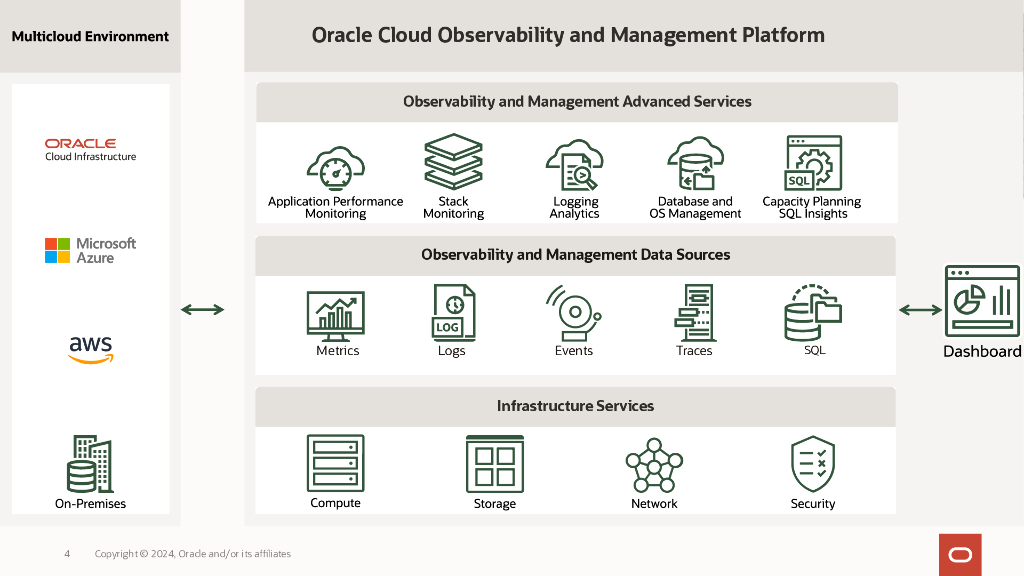 Multicloud Environment

ORACLE
Cloud Infrastructure

Microsoft Azure

aws

On-Premises

Oracle Cloud Observability and Management Platform

Observability and Management Advanced Services

Application Performance Monitoring

Stack Monitoring

Logging Analytics

Database and OS Management

SQL

Capacity Planning SQL Insights

Observability and Management Data Sources

Metrics

LOG

Logs

Events

Traces

SQL

Infrastructure Services

Compute

Storage

Network

Security

Dashboard

4 Copyright © 2024, Oracle and/or its affiliates